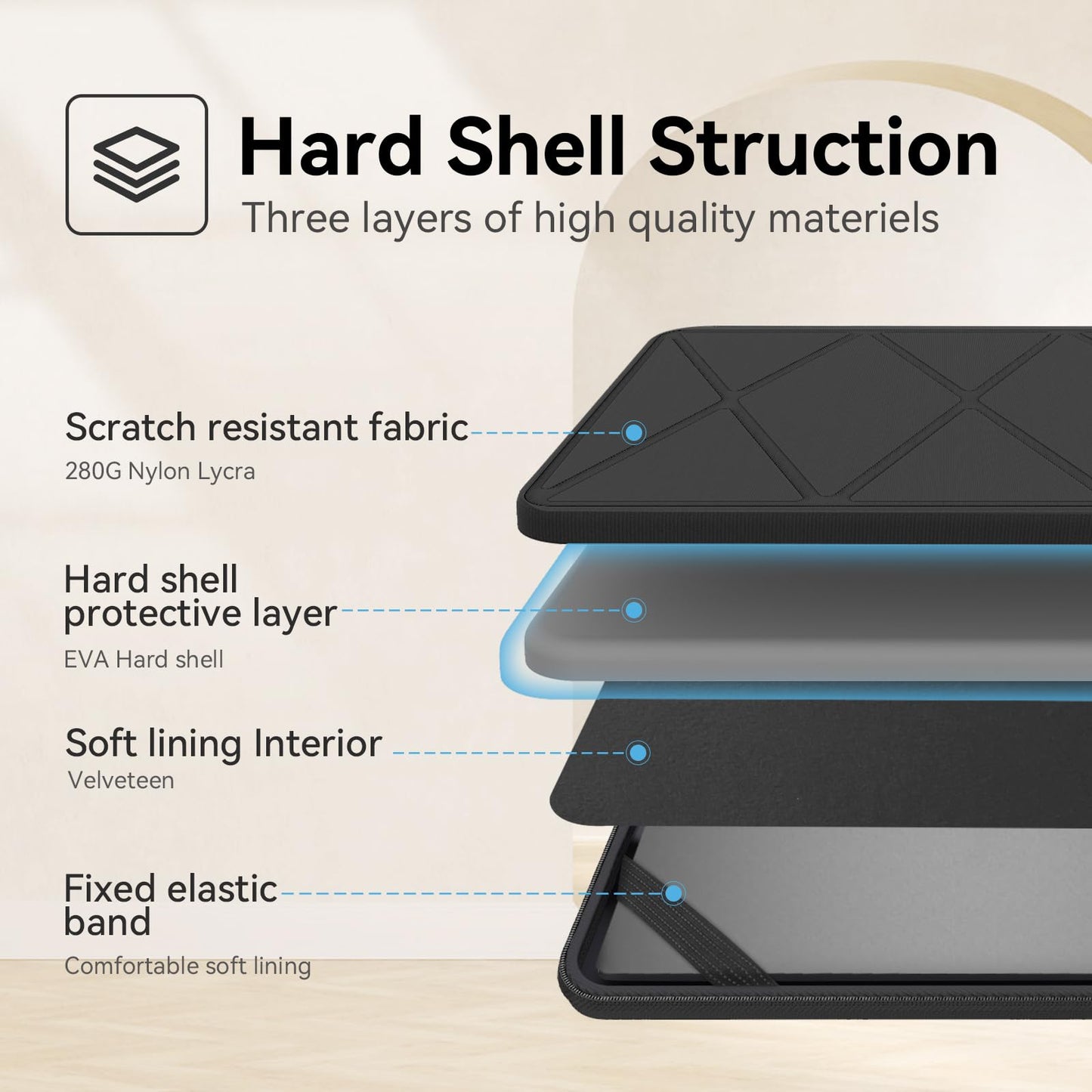 Hard Shell Struction

Three layers of high quality materiels

Scratch resistant fabric

280G Nylon Lycra

Hard shell protective layer

EVA Hard shell

Soft lining Interior

Velveteen

Fixed elastic band

Comfortable soft lining